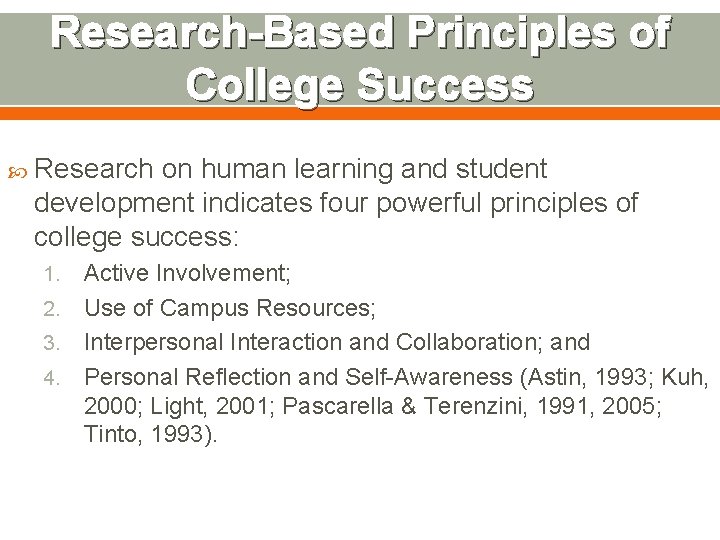 Research-Based Principles of College Success

Research on human learning and student development indicates four powerful principles of college success:

1. Active Involvement;
2. Use of Campus Resources;
3. Interpersonal Interaction and Collaboration; and
4. Personal Reflection and Self-Awareness (Astin, 1993; Kuh, 2000; Light, 2001; Pascarella & Terenzini, 1991, 2005; Tinto, 1993).